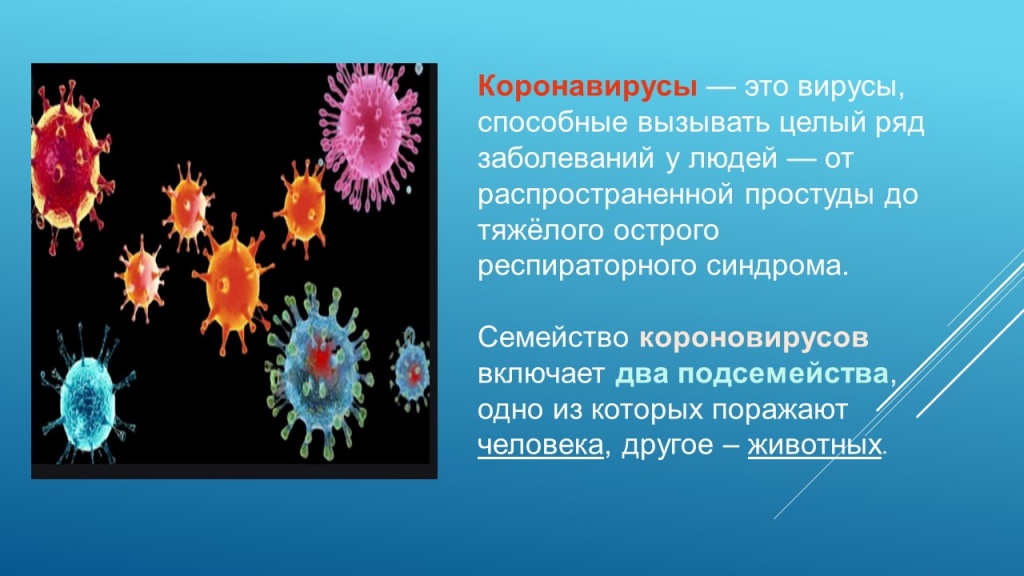 Коронавирусы — это вирусы, способные вызывать целый ряд заболеваний у людей — от распространенной простуды до тяжёлого острого респираторного синдрома.

Семейство короновирусов включает два подсемейства, одно из которых поражают человека, другое – животных.